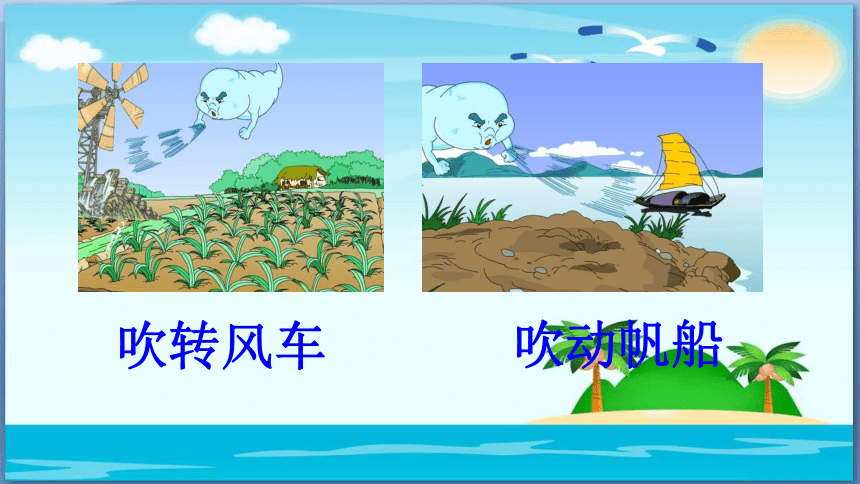 吹转风车

吹动帆船